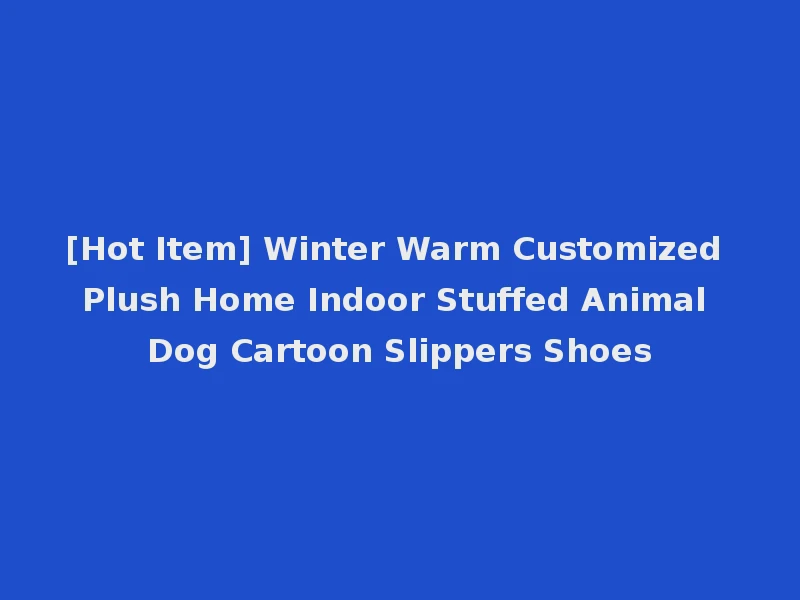 [Hot Item] Winter Warm Customized Plush Home Indoor Stuffed Animal Dog Cartoon Slippers Shoes